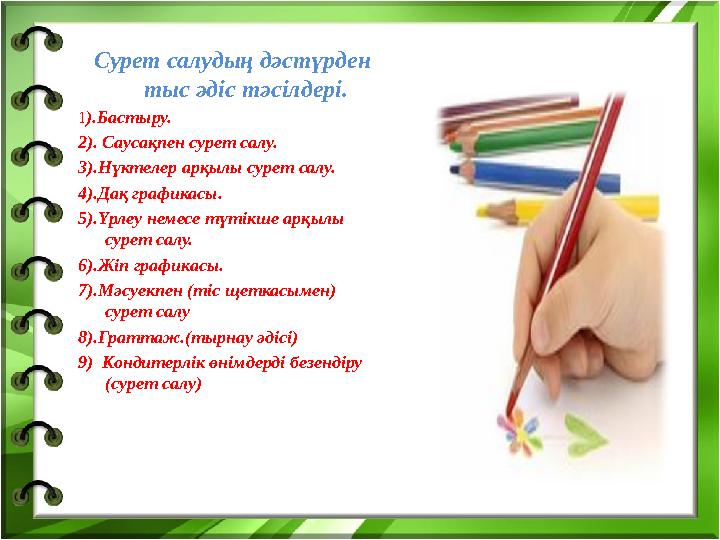 Сурет салудың дәстүрден тыс әдіс тәсілдері.

1).Бастыру.
2). Саусақпен сурет салу.
3).Нүктелер арқылы сурет салу.
4).Дақ графикасы.
5).Үрлеу немесе түтікше арқылы сурет салу.
6).Жіп графикасы.
7).Мәсуекпен (тіс щеткасымен) сурет салу
8).Граттаж.(тырнау әдісі)
9) Кондитерлік өнімдерді безендіру (сурет салу)